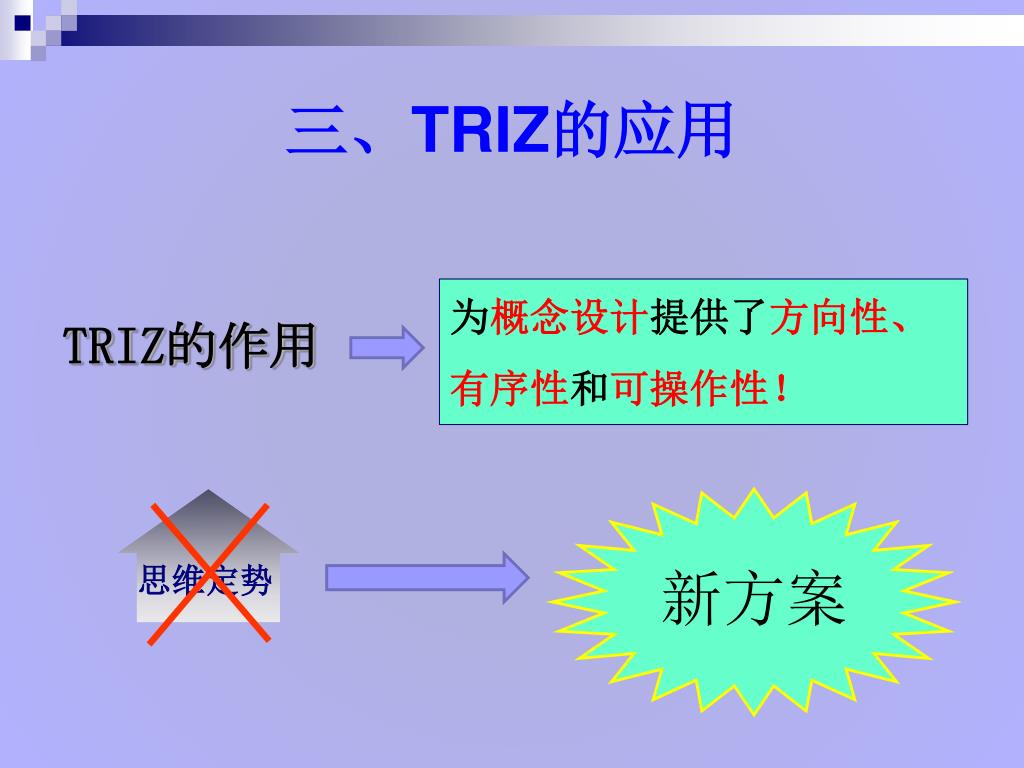 三、TRIZ的应用

TRIZ的作用

为概念设计提供了方向性、有序性和可操作性！

思维定势

新方案